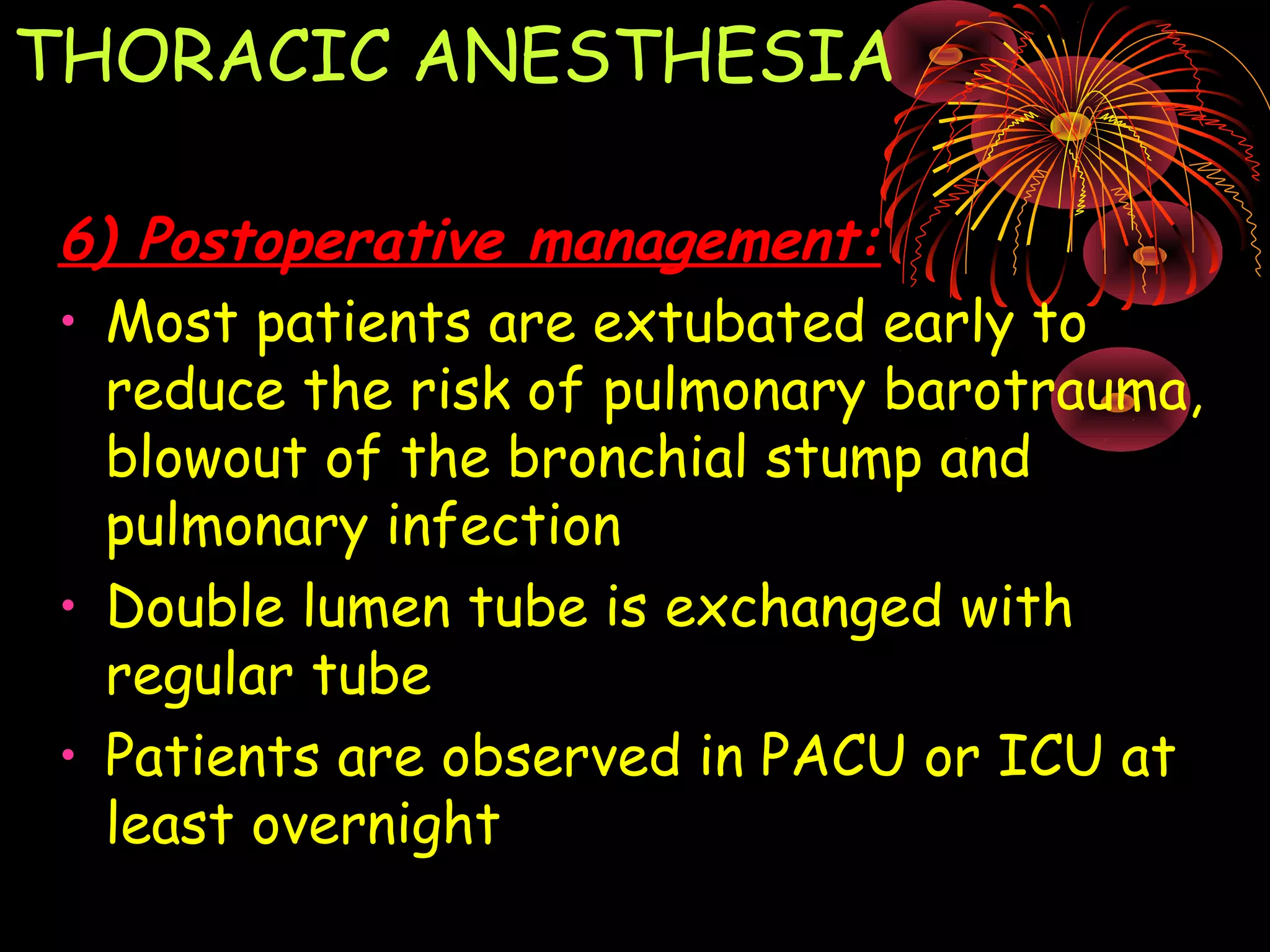 THORACIC ANESTHESIA

6) Postoperative management:

• Most patients are extubated early to reduce the risk of pulmonary barotrauma, blowout of the bronchial stump and pulmonary infection
• Double lumen tube is exchanged with regular tube
• Patients are observed in PACU or ICU at least overnight